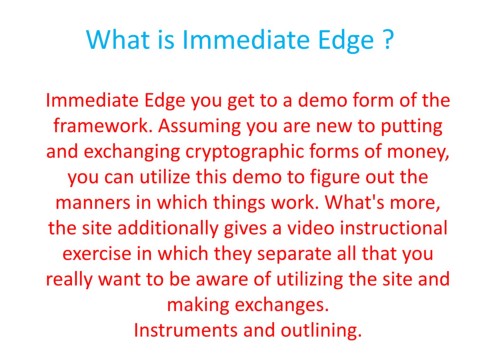 What is Immediate Edge ?

Immediate Edge you get to a demo form of the framework. Assuming you are new to putting and exchanging cryptographic forms of money, you can utilize this demo to figure out the manners in which things work. What's more, the site additionally gives a video instructional exercise in which they separate all that you really want to be aware of utilizing the site and making exchanges.
Instruments and outlining.